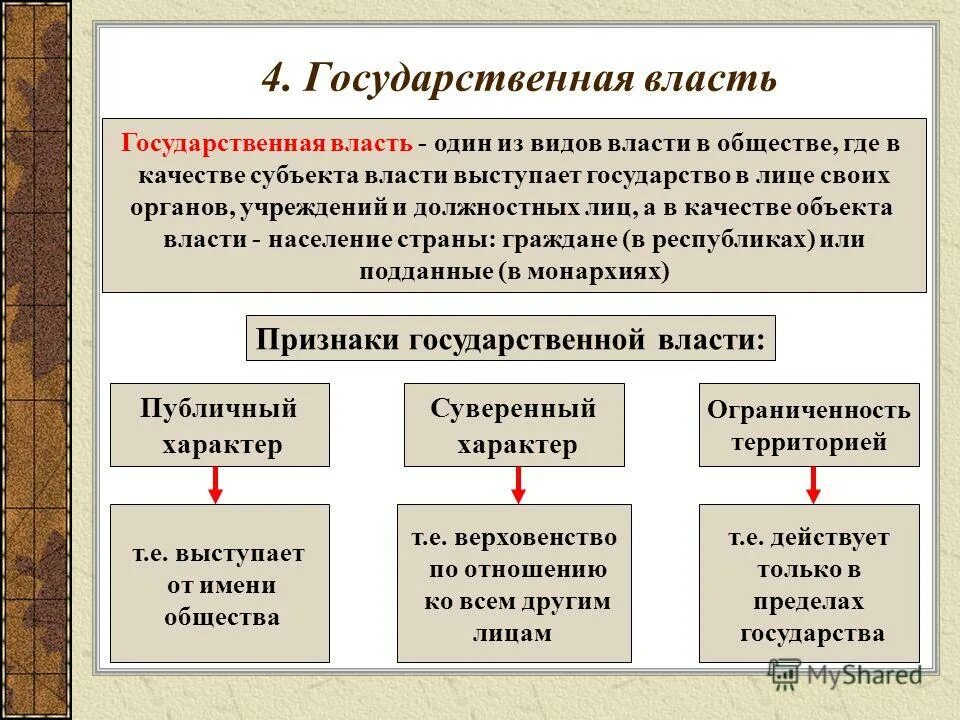 4. Государственная власть

Государственная власть - один из видов власти в обществе, где в качестве субъекта власти выступает государство в лице своих органов, учреждений и должностных лиц, а в качестве объекта власти - население страны: граждане (в республиках) или подданные (в монархиях)

Признаки государственной власти:

Публичный характер

т.е. выступает от имени общества

Суверенный характер

т.е. верховенство по отношению ко всем другим лицам

Ограниченность территорией

т.е. действует только в пределах государства

MyShared